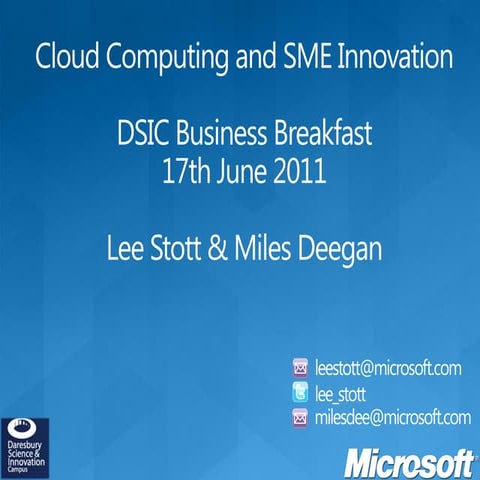 Cloud Computing and SME Innovation

DSIC Business Breakfast
17th June 2011

Lee Stott & Miles Deegan

leestott@microsoft.com
lee_stott
milesdee@microsoft.com

Daresbury Science & Innovation Campus

Microsoft